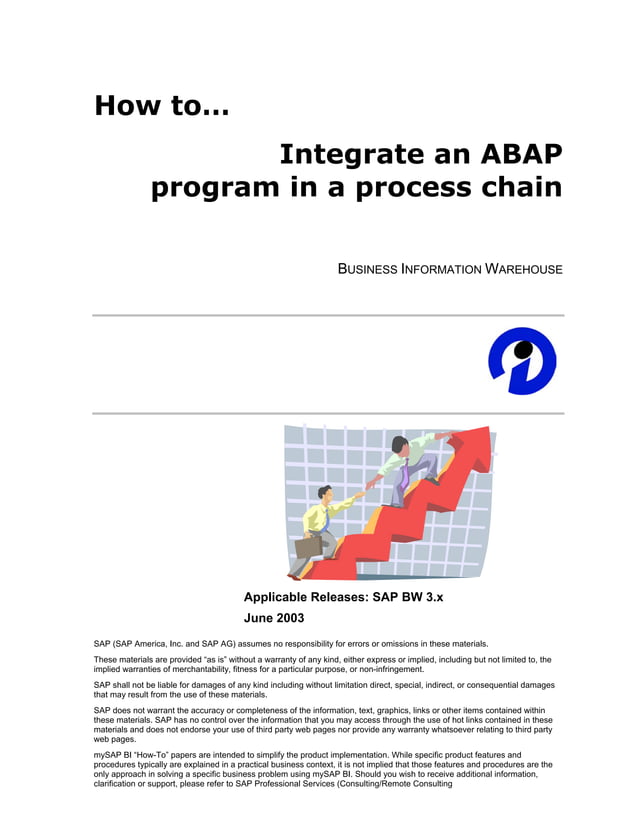 How to…

Integrate an ABAP program in a process chain

BUSINESS INFORMATION WAREHOUSE

Applicable Releases: SAP BW 3.x

June 2003

SAP (SAP America, Inc. and SAP AG) assumes no responsibility for errors or omissions in these materials.

These materials are provided "as is" without a warranty of any kind, either express or implied, including but not limited to, the implied warranties of merchantability, fitness for a particular purpose, or non-infringement.

SAP shall not be liable for damages of any kind including without limitation direct, special, indirect, or consequential damages that may result from the use of these materials.

SAP does not warrant the accuracy or completeness of the information, text, graphics, links or other items contained within these materials. SAP has no control over the information that you may access through the use of hot links contained in these materials and does not endorse your use of third party web pages nor provide any warranty whatsoever relating to third party web pages.

mySAP BI "How-To" papers are intended to simplify the product implementation. While specific product features and procedures typically are explained in a practical business context, it is not implied that those features and procedures are the only approach in solving a specific business problem using mySAP BI. Should you wish to receive additional information, clarification or support, please refer to SAP Professional Services (Consulting/Remote Consulting